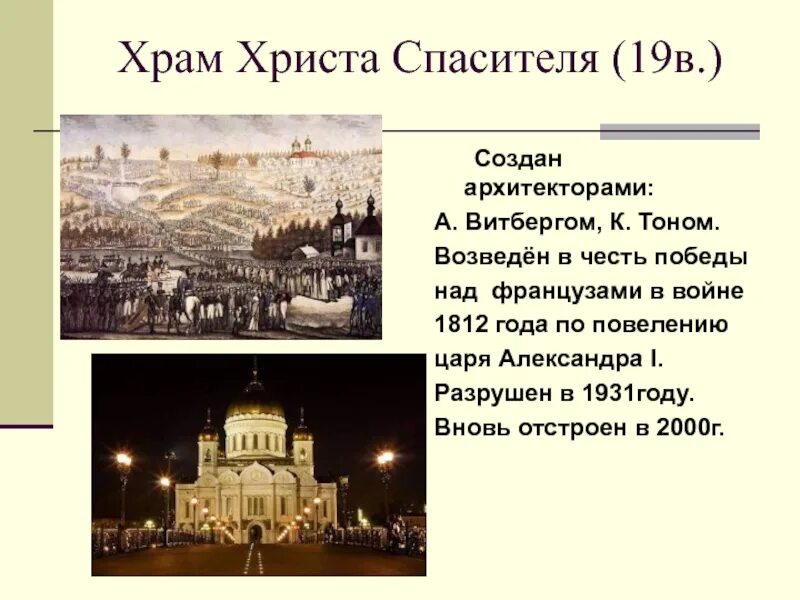 Храм Христа Спасителя (19в.)

Создан архитекторами:
А. Витбергом, К. Тоном.
Возведён в честь победы над французами в войне 1812 года по повелению царя Александра I.
Разрушен в 1931году.
Вновь отстроен в 2000г.